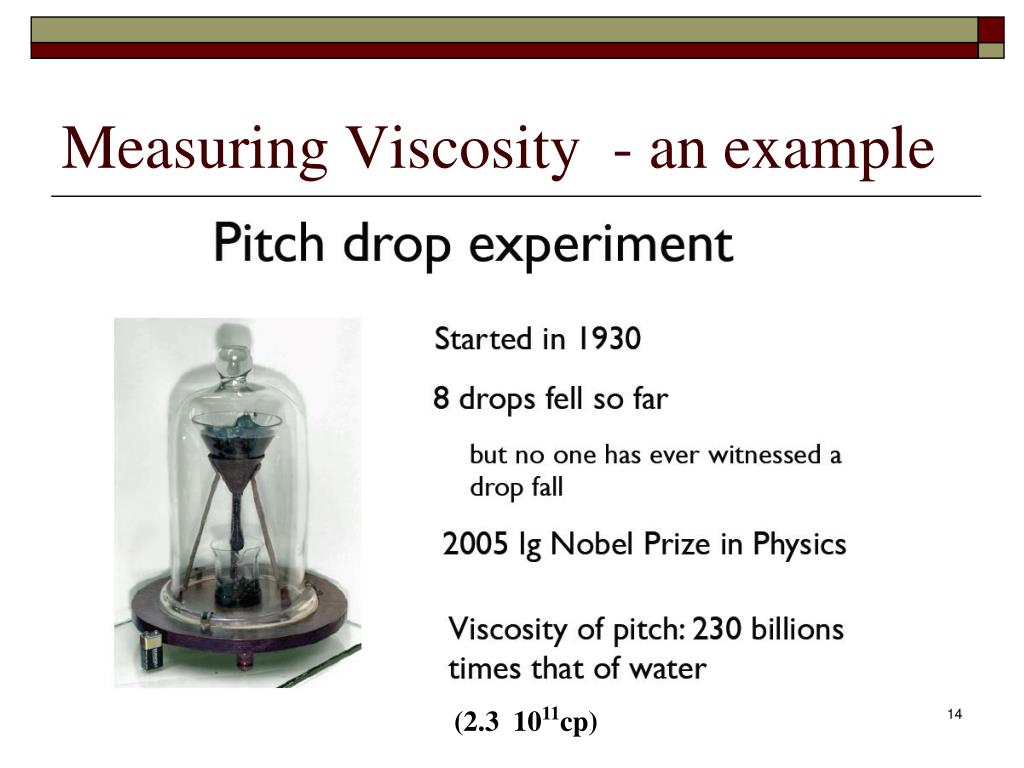 Measuring Viscosity - an example

Pitch drop experiment

Started in 1930

8 drops fell so far

but no one has ever witnessed a drop fall

2005 Ig Nobel Prize in Physics

Viscosity of pitch: 230 billions times that of water

(2.3 $10^{11}$cp)

14